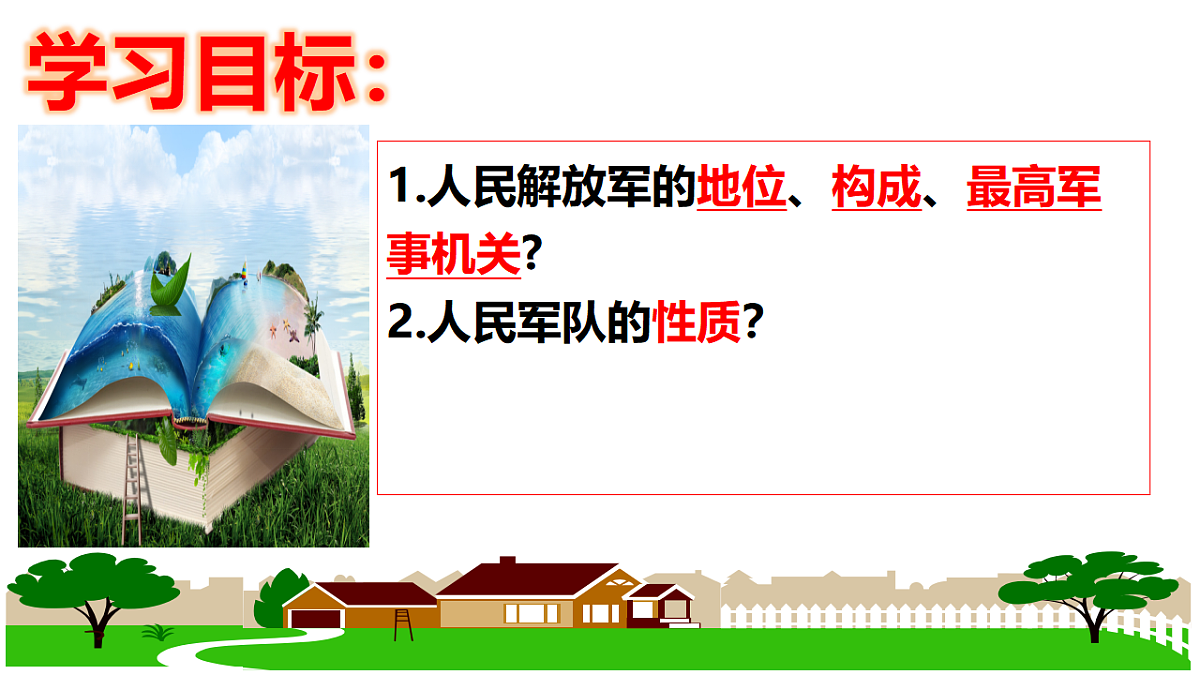 学习目标：

1.人民解放军的地位、构成、最高军事机关?

2.人民军队的性质?